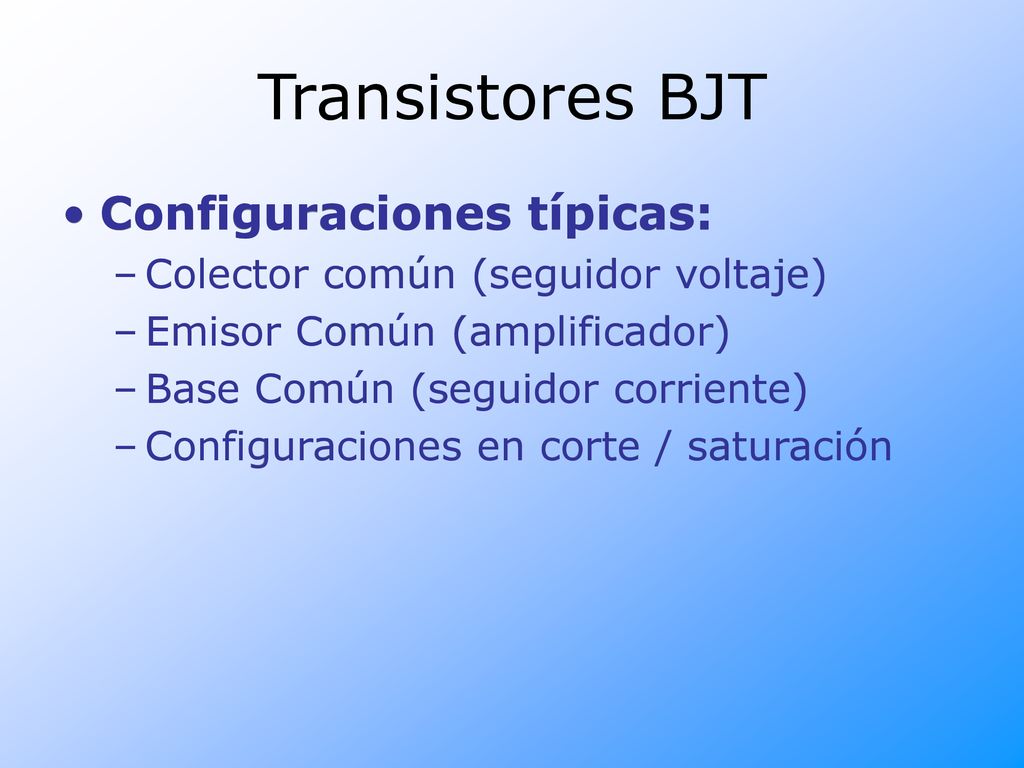 Transistores BJT

• Configuraciones típicas:
– Colector común (seguidor voltaje)
– Emisor Común (amplificador)
– Base Común (seguidor corriente)
– Configuraciones en corte / saturación